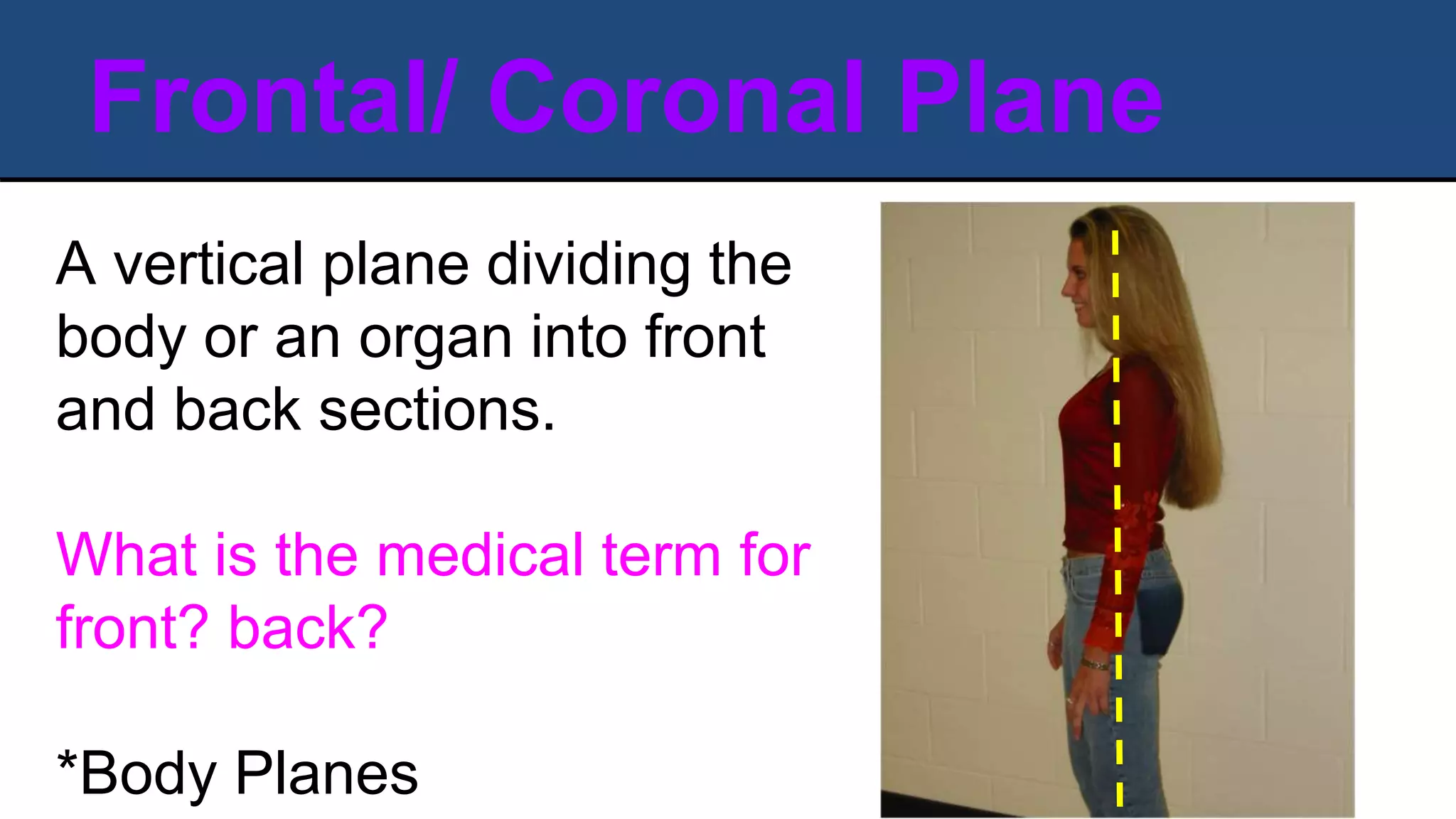 Frontal/ Coronal Plane

A vertical plane dividing the body or an organ into front and back sections.

What is the medical term for front? back?

*Body Planes